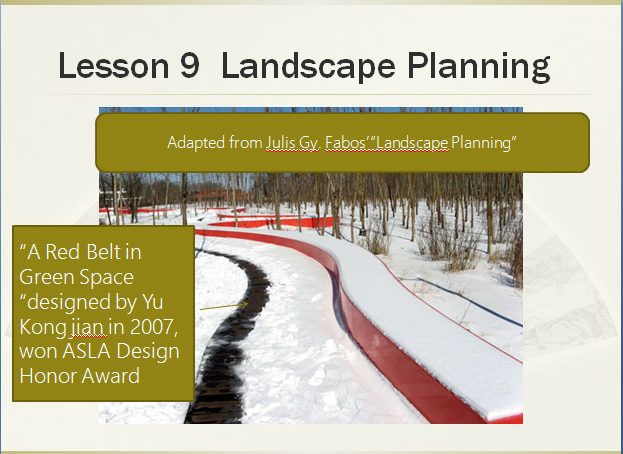 Lesson 9 Landscape Planning

Adapted from Julis Gy. Fabos'"Landscape Planning"

"A Red Belt in Green Space "designed by Yu Kong jian in 2007, won ASLA Design Honor Award